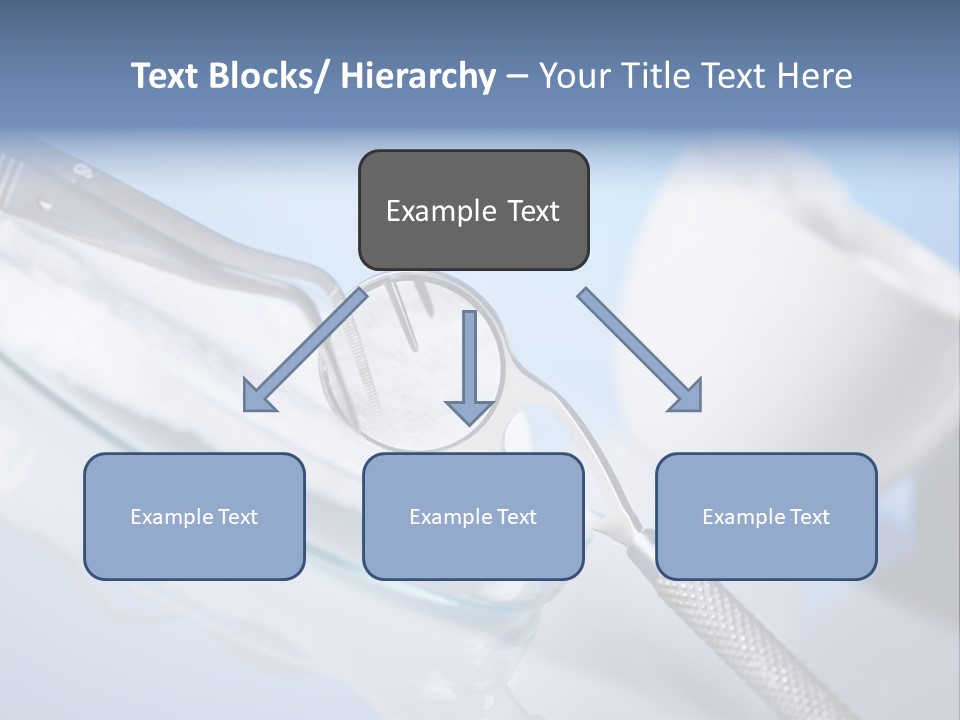 Text Blocks/ Hierarchy – Your Title Text Here

Example Text

Example Text

Example Text

Example Text